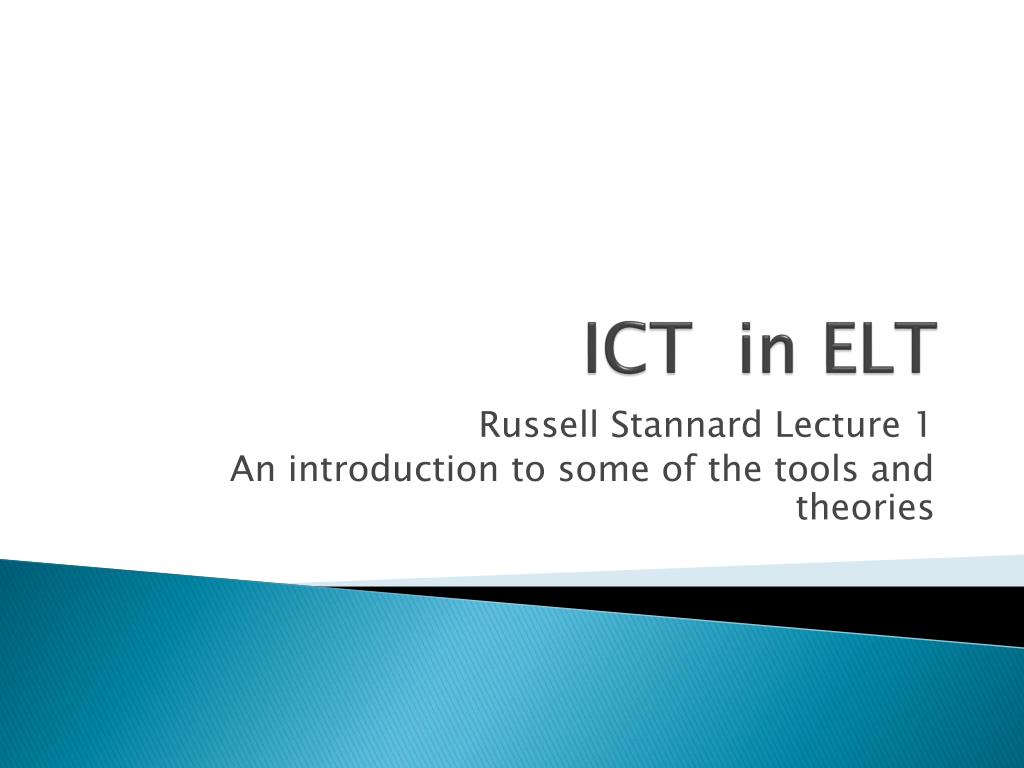 ICT in ELT

Russell Stannard Lecture 1
An introduction to some of the tools and theories